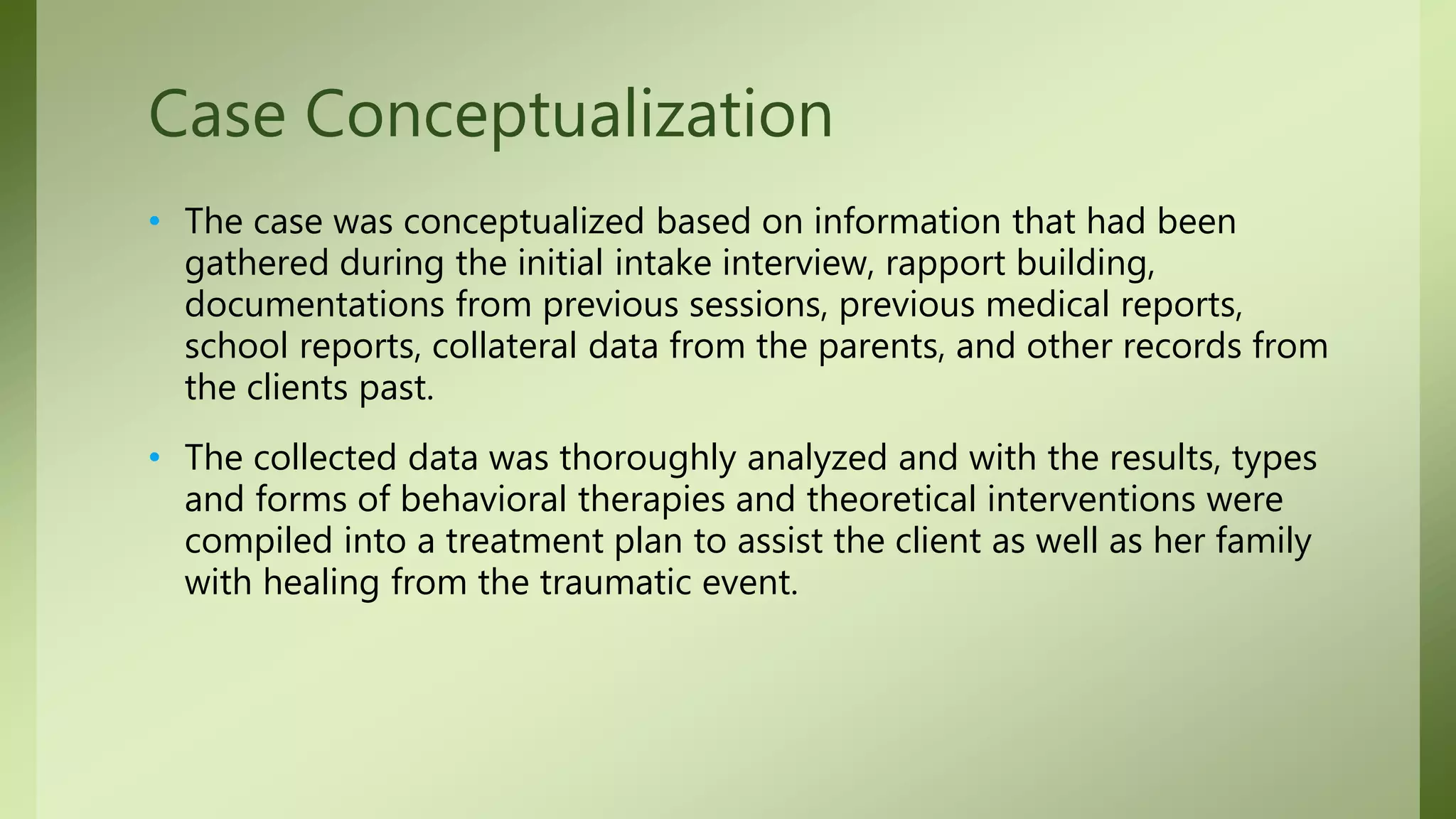 Case Conceptualization

• The case was conceptualized based on information that had been gathered during the initial intake interview, rapport building, documentations from previous sessions, previous medical reports, school reports, collateral data from the parents, and other records from the clients past.

• The collected data was thoroughly analyzed and with the results, types and forms of behavioral therapies and theoretical interventions were compiled into a treatment plan to assist the client as well as her family with healing from the traumatic event.